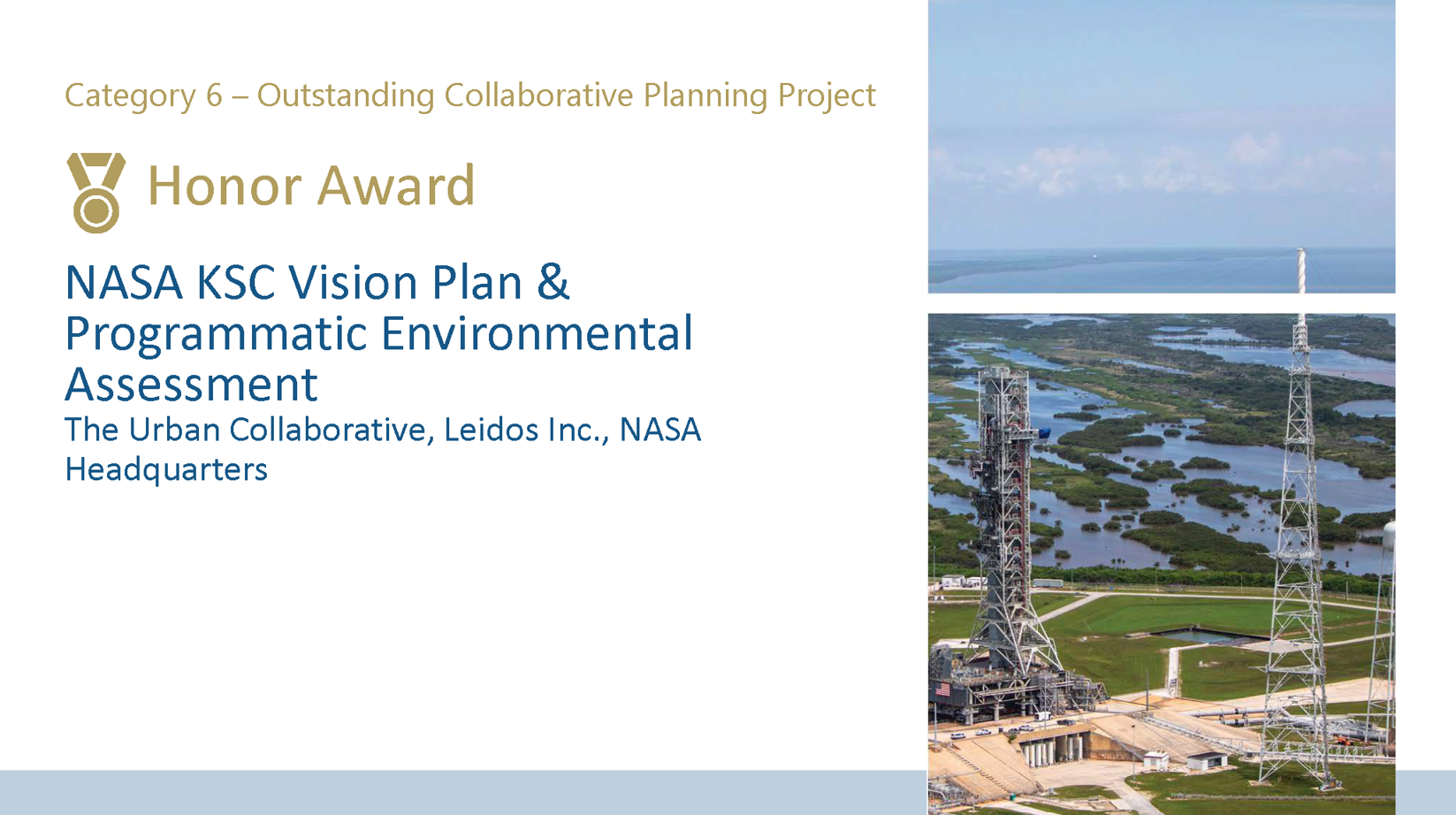 Category 6 – Outstanding Collaborative Planning Project

Honor Award

NASA KSC Vision Plan & Programmatic Environmental Assessment

The Urban Collaborative, Leidos Inc., NASA Headquarters